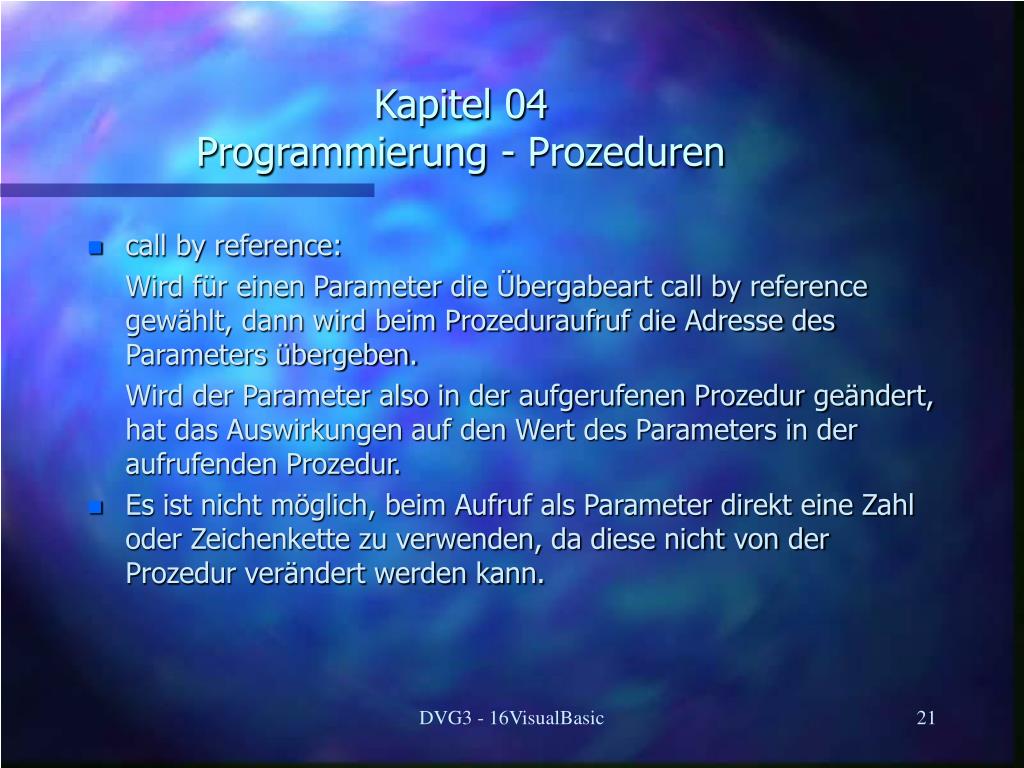 Kapitel 04
Programmierung - Prozeduren

call by reference:

Wird für einen Parameter die Übergabeart call by reference gewählt, dann wird beim Prozeduraufruf die Adresse des Parameters übergeben.

Wird der Parameter also in der aufgerufenen Prozedur geändert, hat das Auswirkungen auf den Wert des Parameters in der aufrufenden Prozedur.

Es ist nicht möglich, beim Aufruf als Parameter direkt eine Zahl oder Zeichenkette zu verwenden, da diese nicht von der Prozedur verändert werden kann.

DVG3 - 16VisualBasic

21